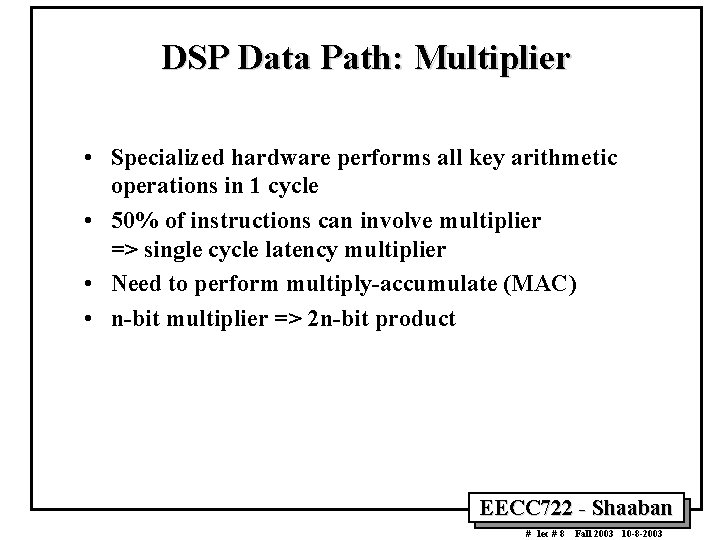 DSP Data Path: Multiplier

• Specialized hardware performs all key arithmetic operations in 1 cycle

• 50% of instructions can involve multiplier => single cycle latency multiplier

• Need to perform multiply-accumulate (MAC)

• n-bit multiplier => 2n-bit product

EECC722 - Shaaban

# lec # 8 Fall 2003 10-8-2003